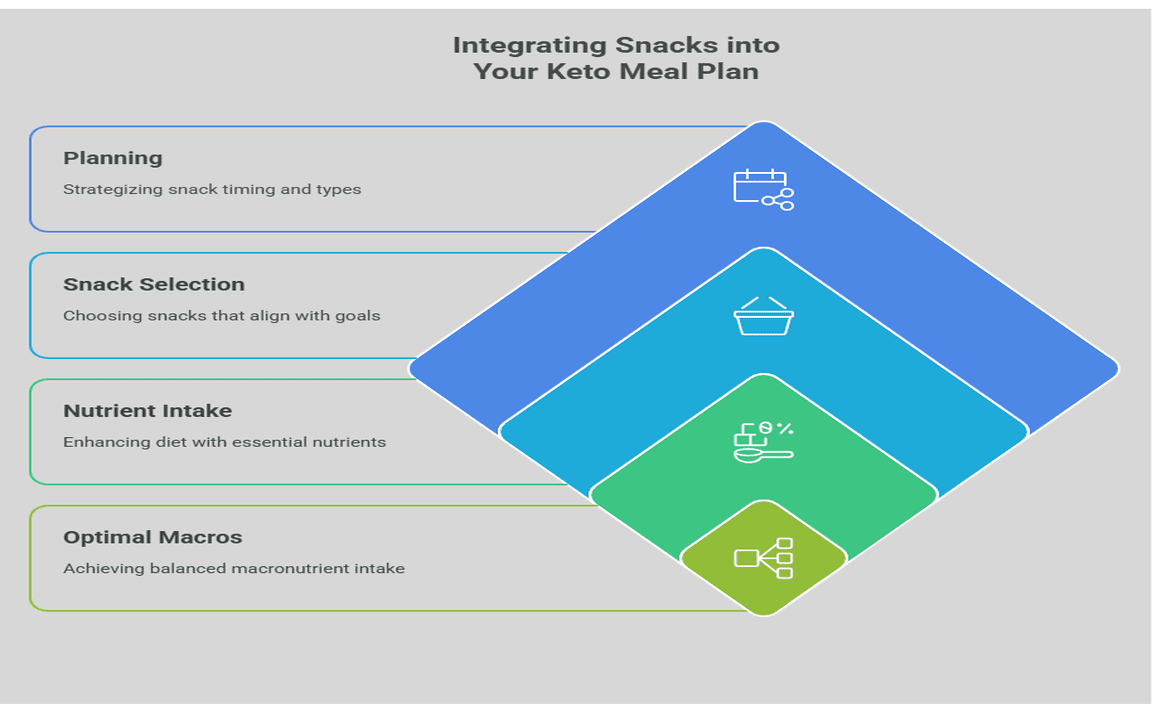 Integrating Snacks into Your Keto Meal Plan

Planning

Strategizing snack timing and types

Snack Selection

Choosing snacks that align with goals

Nutrient Intake

Enhancing diet with essential nutrients

Optimal Macros

Achieving balanced macronutrient intake